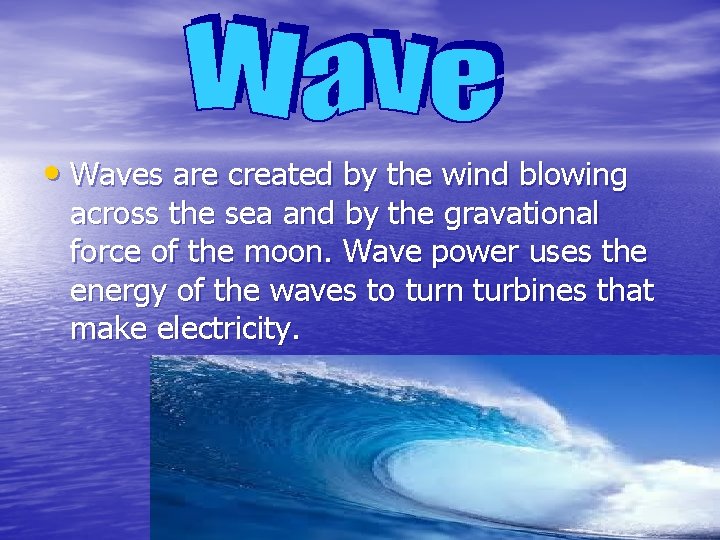 Wave

• Waves are created by the wind blowing across the sea and by the gravational force of the moon. Wave power uses the energy of the waves to turn turbines that make electricity.